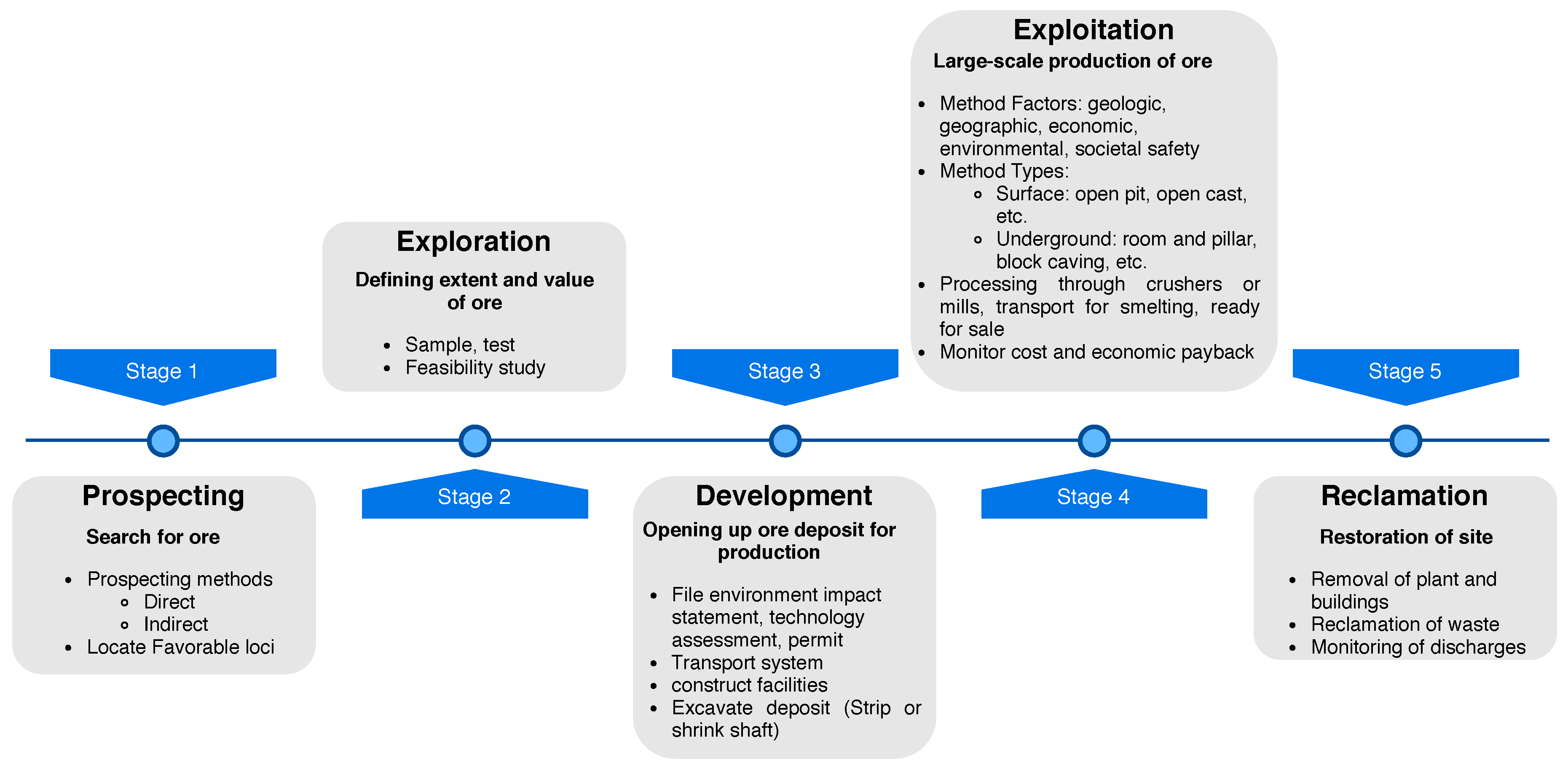 Stage 1

Prospecting

Search for ore

- Prospecting methods
  - Direct
  - Indirect
- Locate Favorable loci

Stage 2

Exploration

Defining extent and value of ore

- Sample, test
- Feasibility study

Stage 3

Development

Opening up ore deposit for production

- File environment impact statement, technology assessment, permit
- Transport system
- construct facilities
- Excavate deposit (Strip or shrink shaft)

Stage 4

Exploitation

Large-scale production of ore

- Method Factors: geologic, geographic, economic, environmental, societal safety
- Method Types:
  - Surface: open pit, open cast, etc.
  - Underground: room and pillar, block caving, etc.
- Processing through crushers or mills, transport for smelting, ready for sale
- Monitor cost and economic payback

Stage 5

Reclamation

Restoration of site

- Removal of plant and buildings
- Reclamation of waste
- Monitoring of discharges